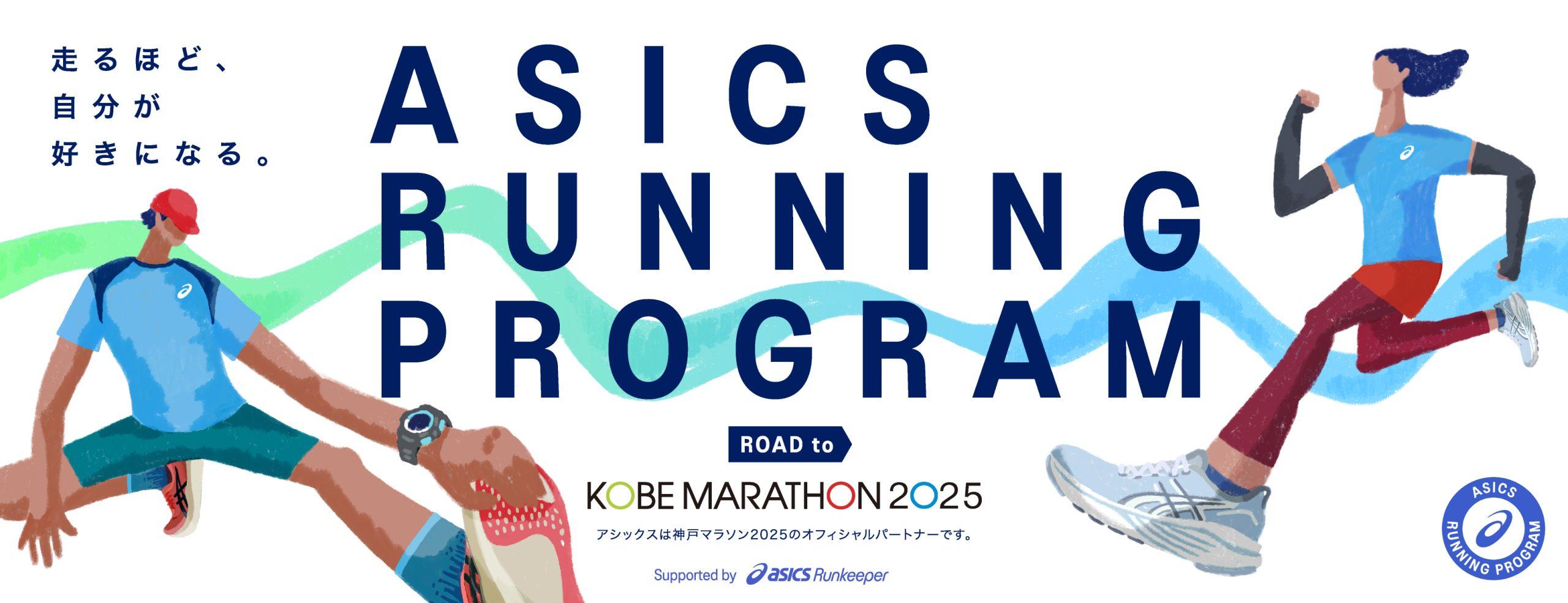 走るほど、
自分が
好きになる。

ASICS
RUNNING
PROGRAM

ROAD to

KOBE MARATHON 2025

アシックスは神戸マラソン2025のオフィシャルパートナーです。

Supported by asics Runkeeper

ASICS RUNNING PROGRAM